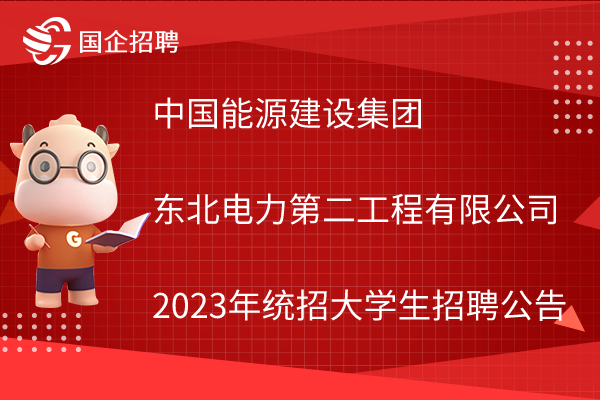 国企招聘

G

中国能源建设集团

东北电力第二工程有限公司

2023年统招大学生招聘公告